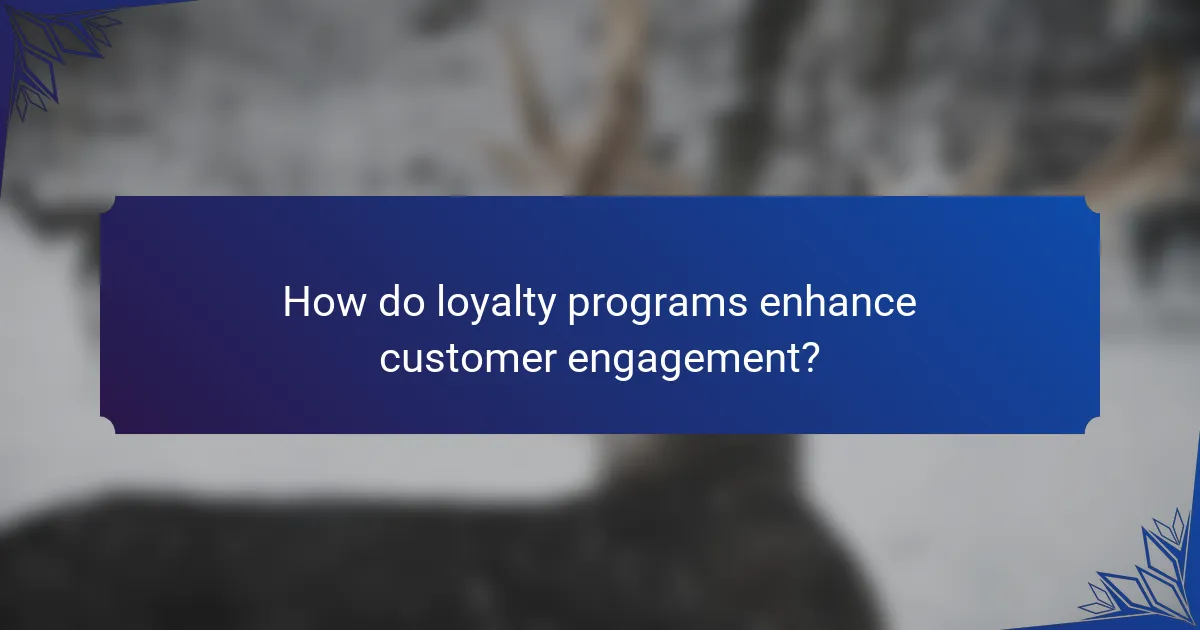 How do loyalty programs enhance customer engagement?